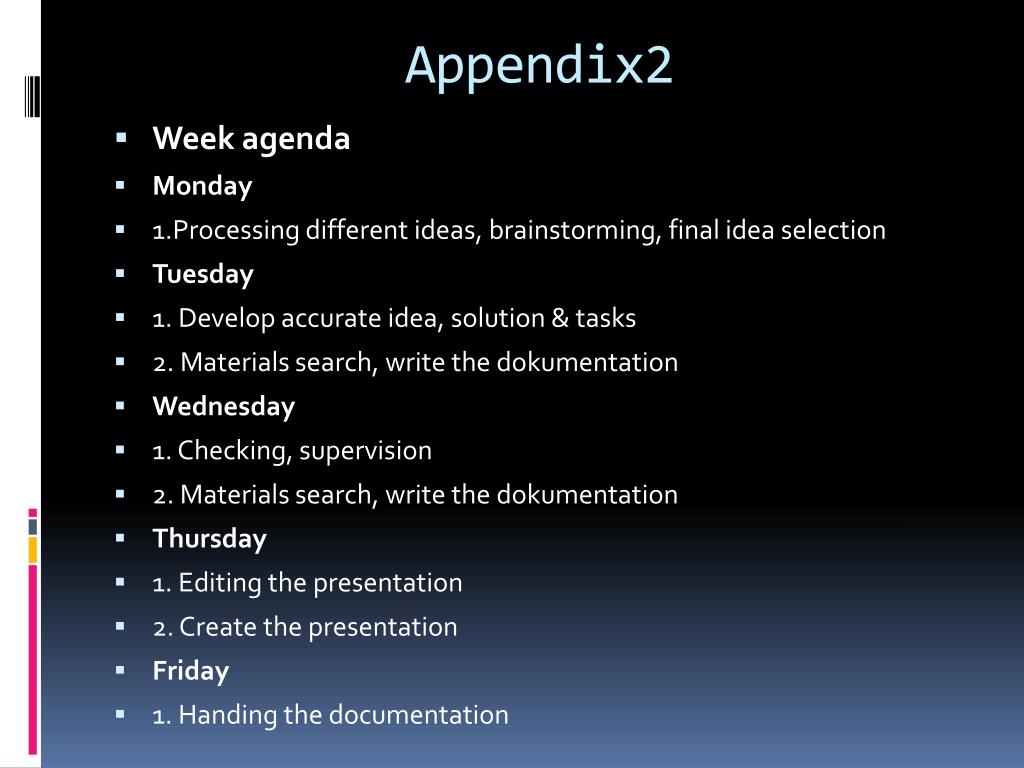 Appendix2

- Week agenda
- Monday
- 1.Processing different ideas, brainstorming, final idea selection
- Tuesday
- 1. Develop accurate idea, solution & tasks
- 2. Materials search, write the dokumentation
- Wednesday
- 1. Checking, supervision
- 2. Materials search, write the dokumentation
- Thursday
- 1. Editing the presentation
- 2. Create the presentation
- Friday
- 1. Handing the documentation